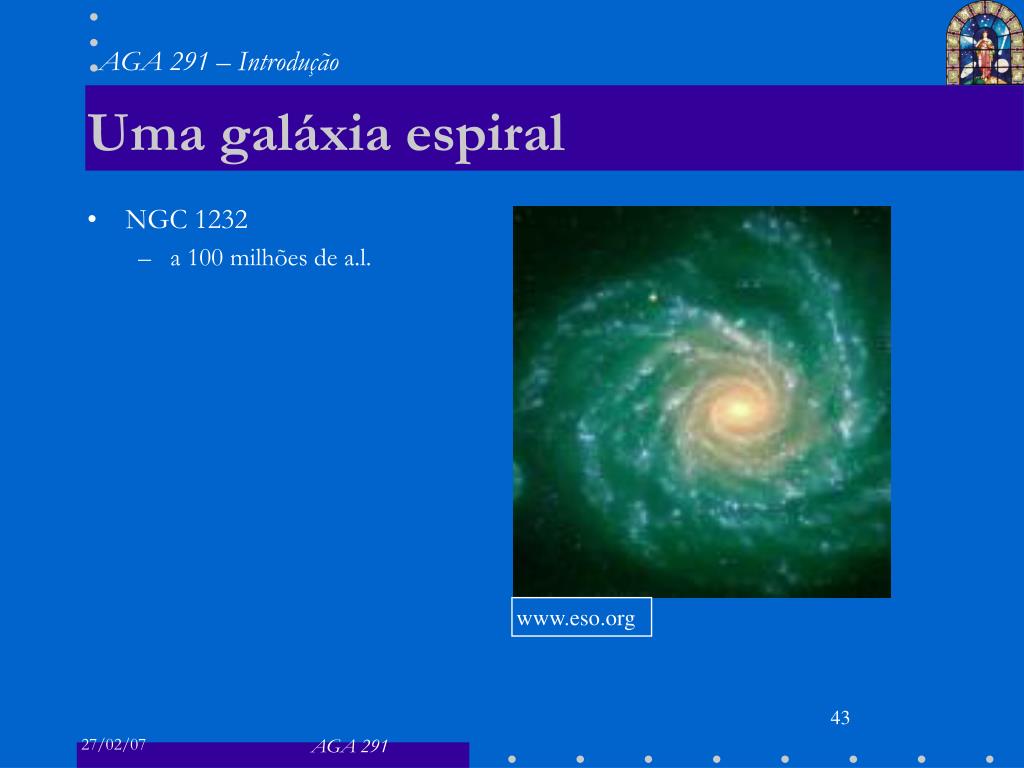 AGA 291 – Introdução

Uma galáxia espiral

• NGC 1232
– a 100 milhões de a.l.

www.eso.org

43

27/02/07

AGA 291